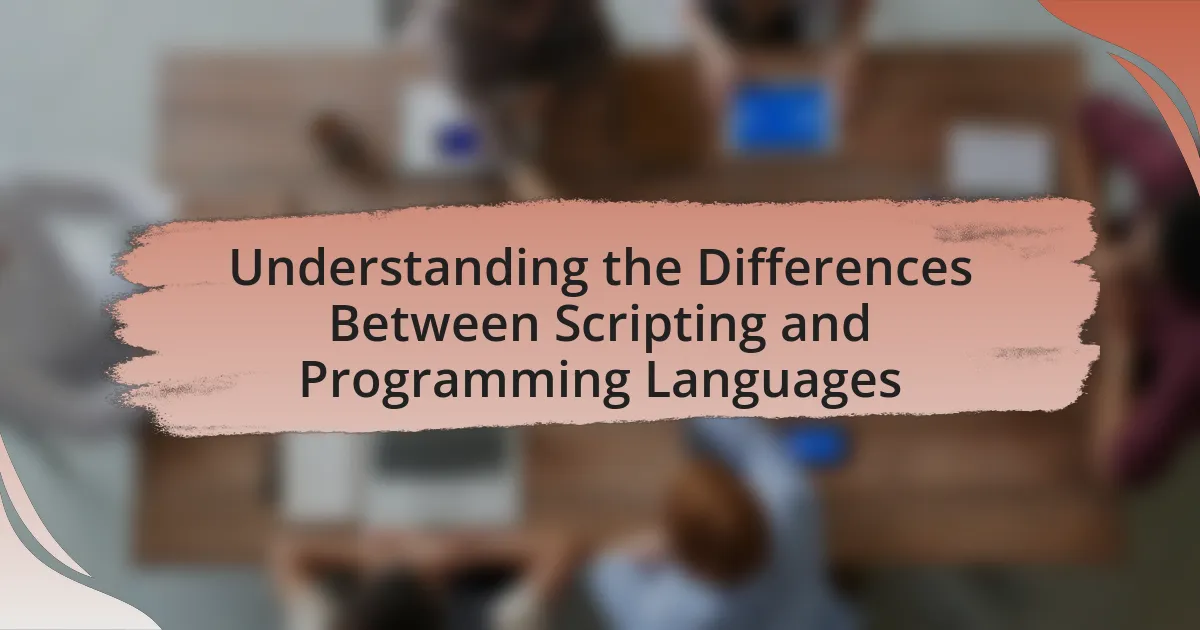 Understanding the Differences Between Scripting and Programming Languages